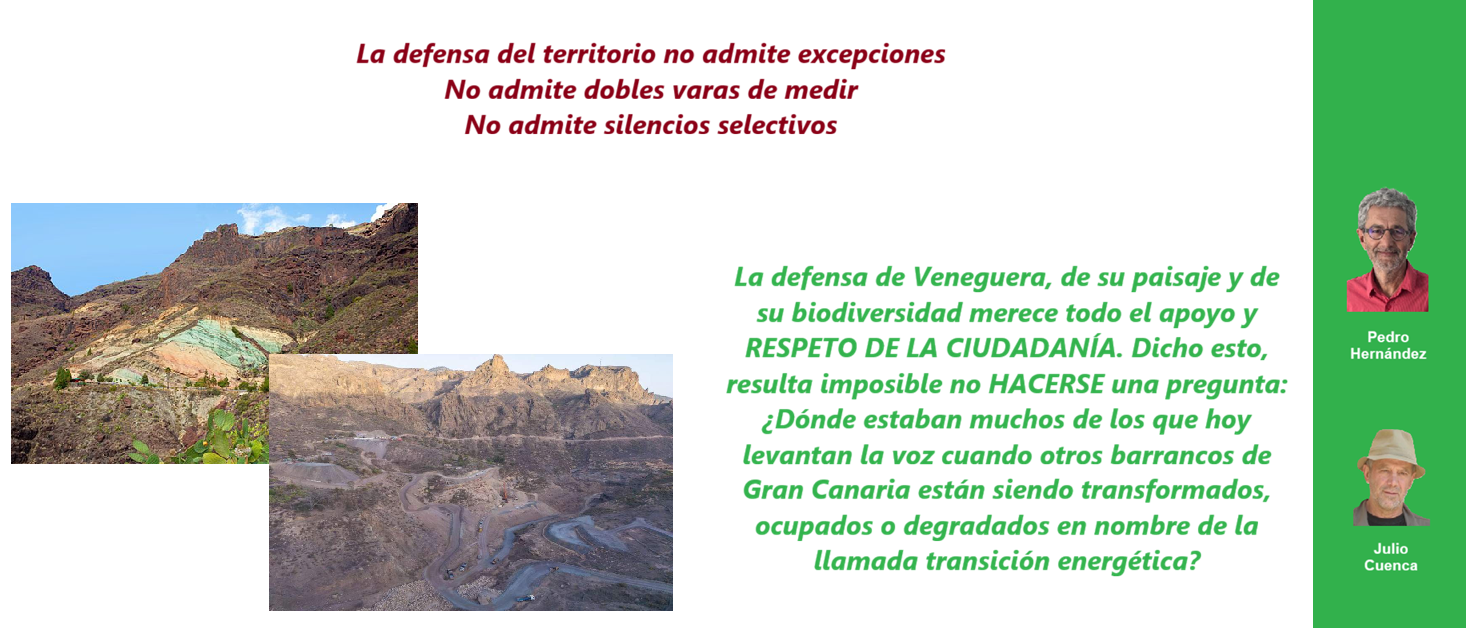 La defensa del territorio no admite excepciones
No admite dobles varas de medir
No admite silencios selectivos

La defensa de Veneguera, de su paisaje y de su biodiversidad merece todo el apoyo y RESPETO DE LA CIUDADANÍA. Dicho esto, resulta imposible no HACERSE una pregunta: ¿Dónde estaban muchos de los que hoy levantan la voz cuando otros barrancos de Gran Canaria están siendo transformados, ocupados o degradados en nombre de la llamada transición energética?

Pedro Hernández

Julio Cuenca